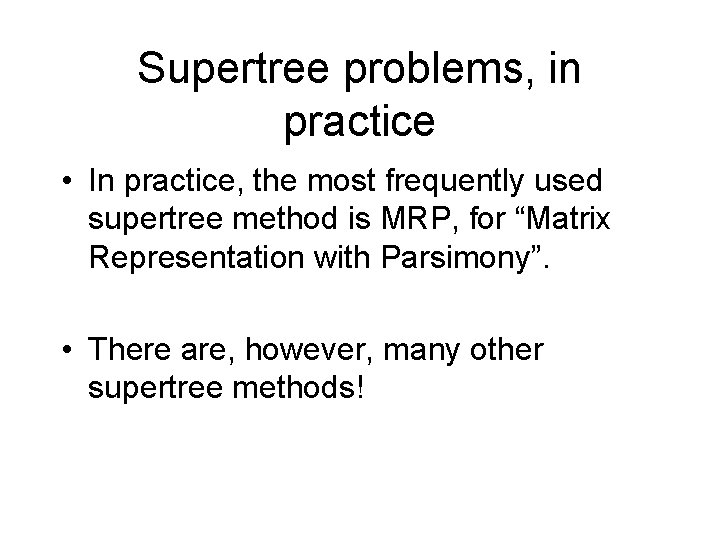 Supertree problems, in practice

• In practice, the most frequently used supertree method is MRP, for “Matrix Representation with Parsimony”.

• There are, however, many other supertree methods!